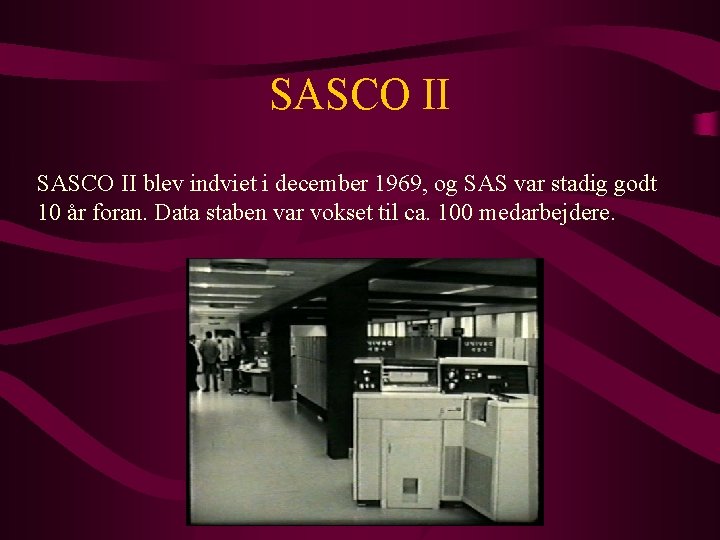 SASCO II

SASCO II blev indviet i december 1969, og SAS var stadig godt 10 år foran. Data staben var vokset til ca. 100 medarbejdere.